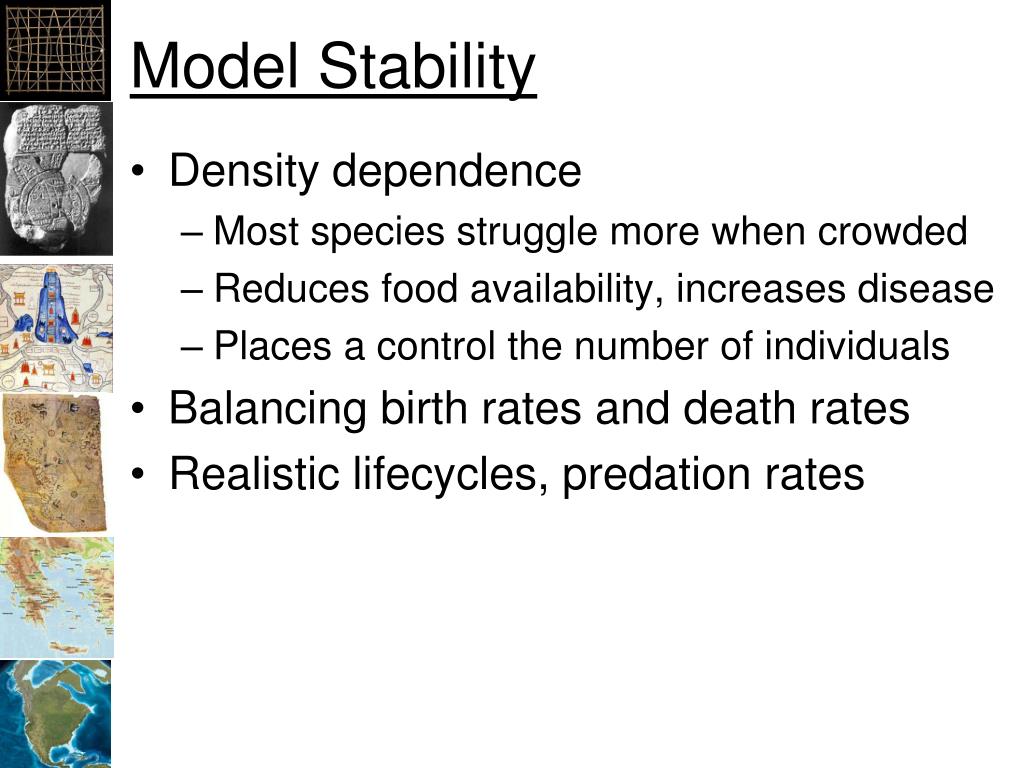 Model Stability

• Density dependence
– Most species struggle more when crowded
– Reduces food availability, increases disease
– Places a control the number of individuals
• Balancing birth rates and death rates
• Realistic lifecycles, predation rates